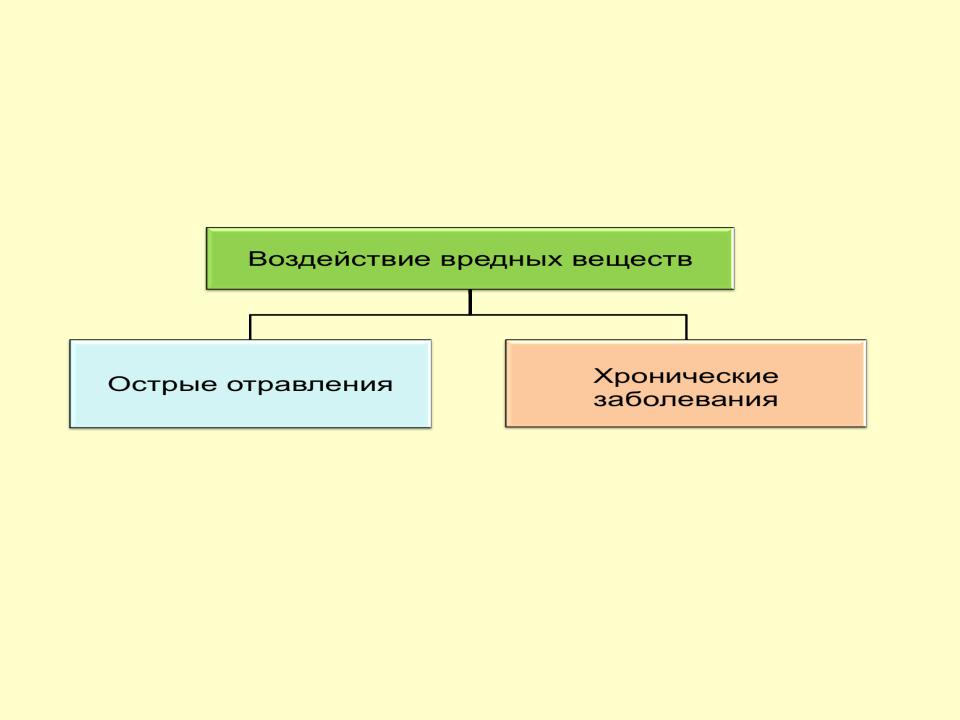 Воздействие вредных веществ

Острые отравления

Хронические заболевания